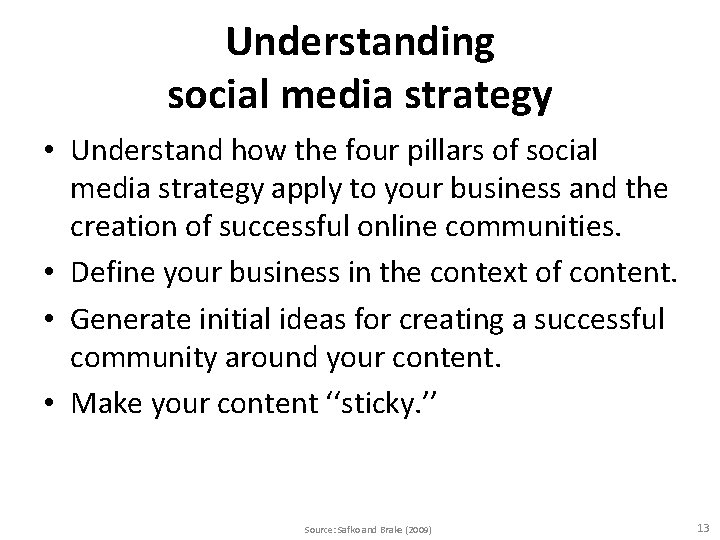 Understanding
social media strategy

• Understand how the four pillars of social media strategy apply to your business and the creation of successful online communities.

• Define your business in the context of content.

• Generate initial ideas for creating a successful community around your content.

• Make your content ‘‘sticky.’’

Source: Safko and Brake (2009)

13